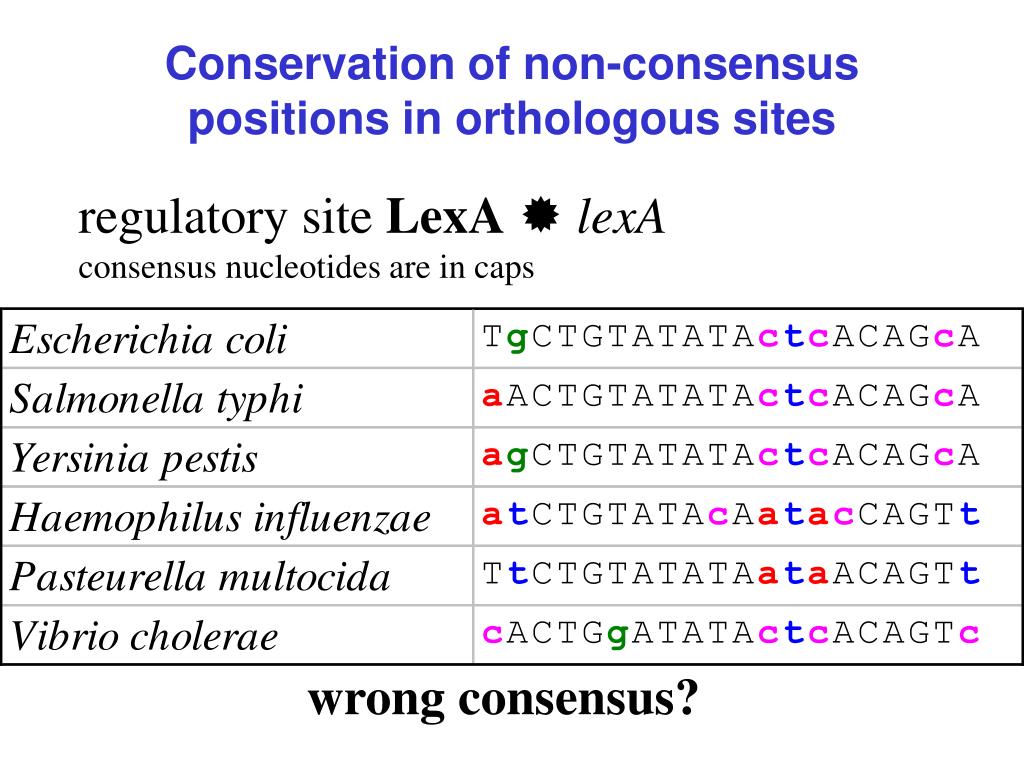 Conservation of non-consensus positions in orthologous sites

regulatory site LexA ✹ lexA
consensus nucleotides are in caps

| Escherichia coli | TgCTGTATATActcACAGcA |
|---|---|
| Salmonella typhi | aACTGTATATActcACAGcA |
| Yersinia pestis | agCTGTATATActcACAGcA |
| Haemophilus influenzae | atCTGTATAcAatacCAGTt |
| Pasteurella multocida | TtCTGTATATAataACAGTt |
| Vibrio cholerae | cACTGgATATActcACAGTc |

wrong consensus?